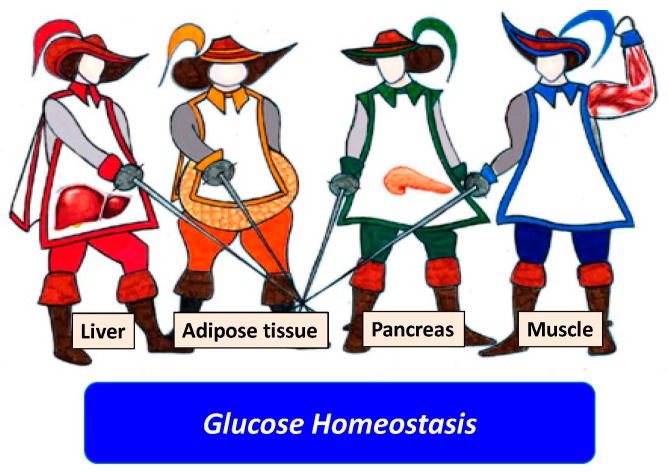 Liver

Adipose tissue

Pancreas

Muscle

Glucose Homeostasis